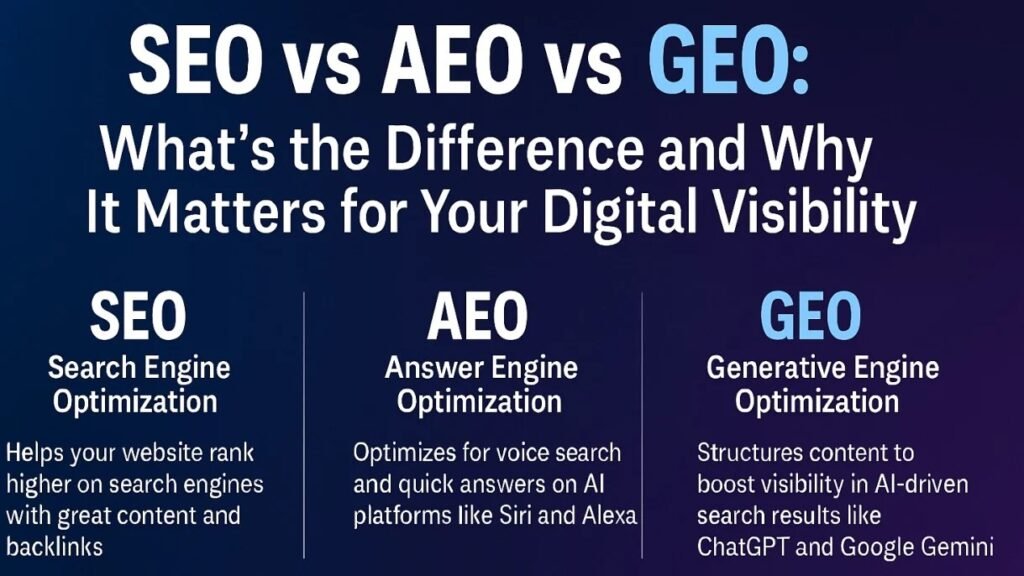 SEO vs AEO vs GEO:

What's the Difference and Why It Matters for Your Digital Visibility

SEO
Search Engine Optimization

Helps your website rank higher on search engines with great content and backlinks

AEO
Answer Engine Optimization

Optimizes for voice search and quick answers on AI platforms like Siri and Alexa

GEO
Generative Engine Optimization

Structures content to boost visibility in AI-driven search results like ChatGPT and Google Gemini